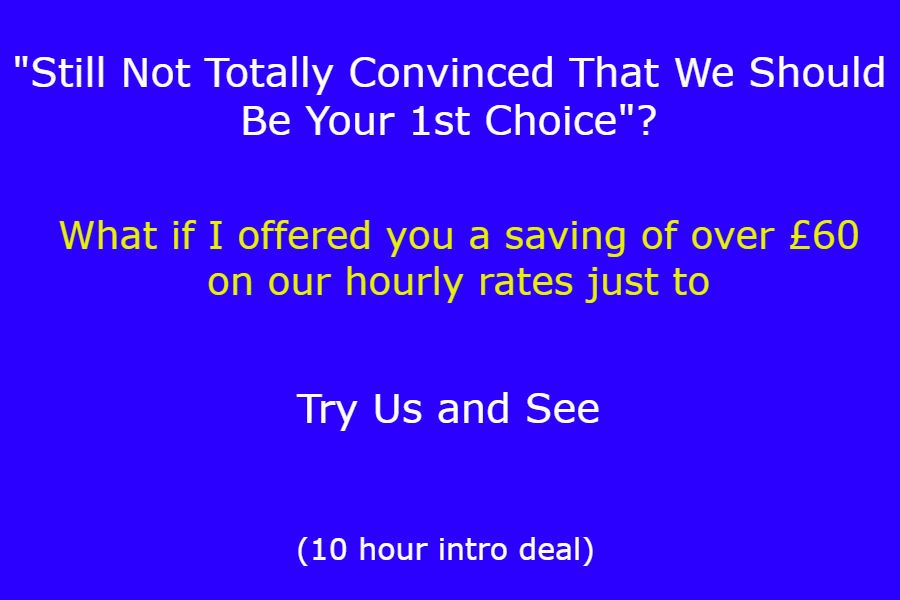 "Still Not Totally Convinced That We Should Be Your 1st Choice"?

What if I offered you a saving of over £60 on our hourly rates just to

Try Us and See

(10 hour intro deal)